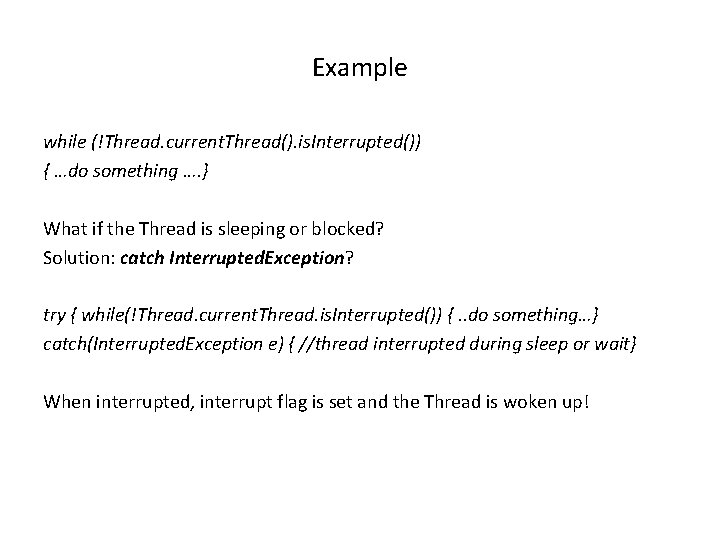 Example

while (!Thread.currentThread().isInterrupted())
{ …do something ….}

What if the Thread is sleeping or blocked?
Solution: catch InterruptedException?

try { while(!Thread.currentThread.isInterrupted()) { ..do something…}
catch(InterruptedException e) { //thread interrupted during sleep or wait}

When interrupted, interrupt flag is set and the Thread is woken up!